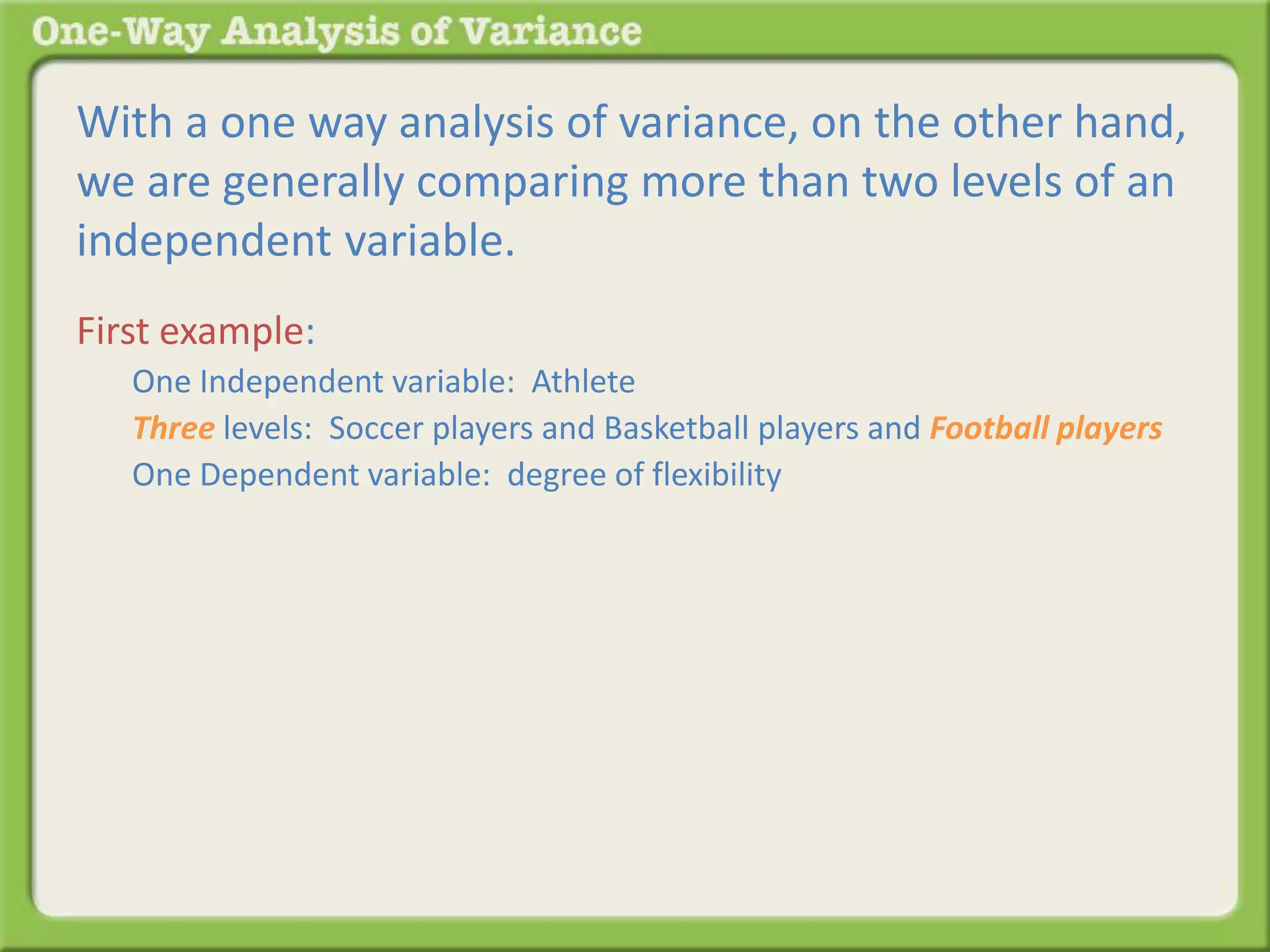 One-Way Analysis of Variance

With a one way analysis of variance, on the other hand, we are generally comparing more than two levels of an independent variable.

First example:

One Independent variable: Athlete

Three levels: Soccer players and Basketball players and Football players

One Dependent variable: degree of flexibility